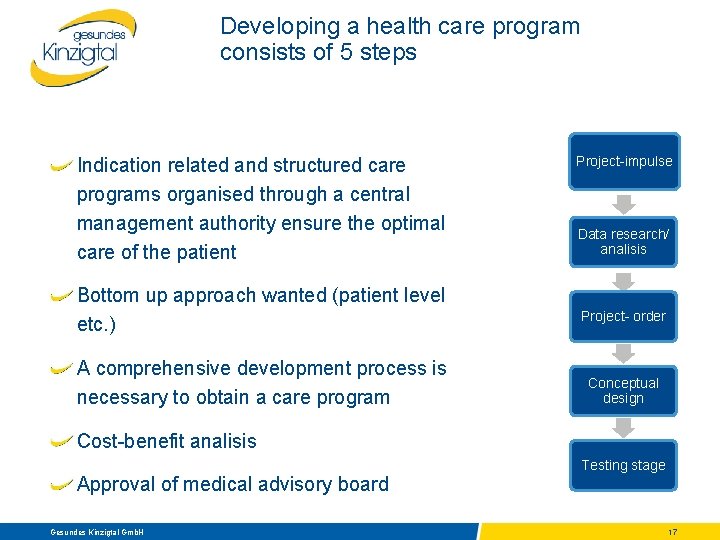 gesundes Kinzigtal

Developing a health care program consists of 5 steps

Indication related and structured care programs organised through a central management authority ensure the optimal care of the patient

Bottom up approach wanted (patient level etc.)

A comprehensive development process is necessary to obtain a care program

Cost-benefit analisis

Approval of medical advisory board

Project-impulse

Data research/ analisis

Project- order

Conceptual design

Testing stage

Gesundes Kinzigtal GmbH

17